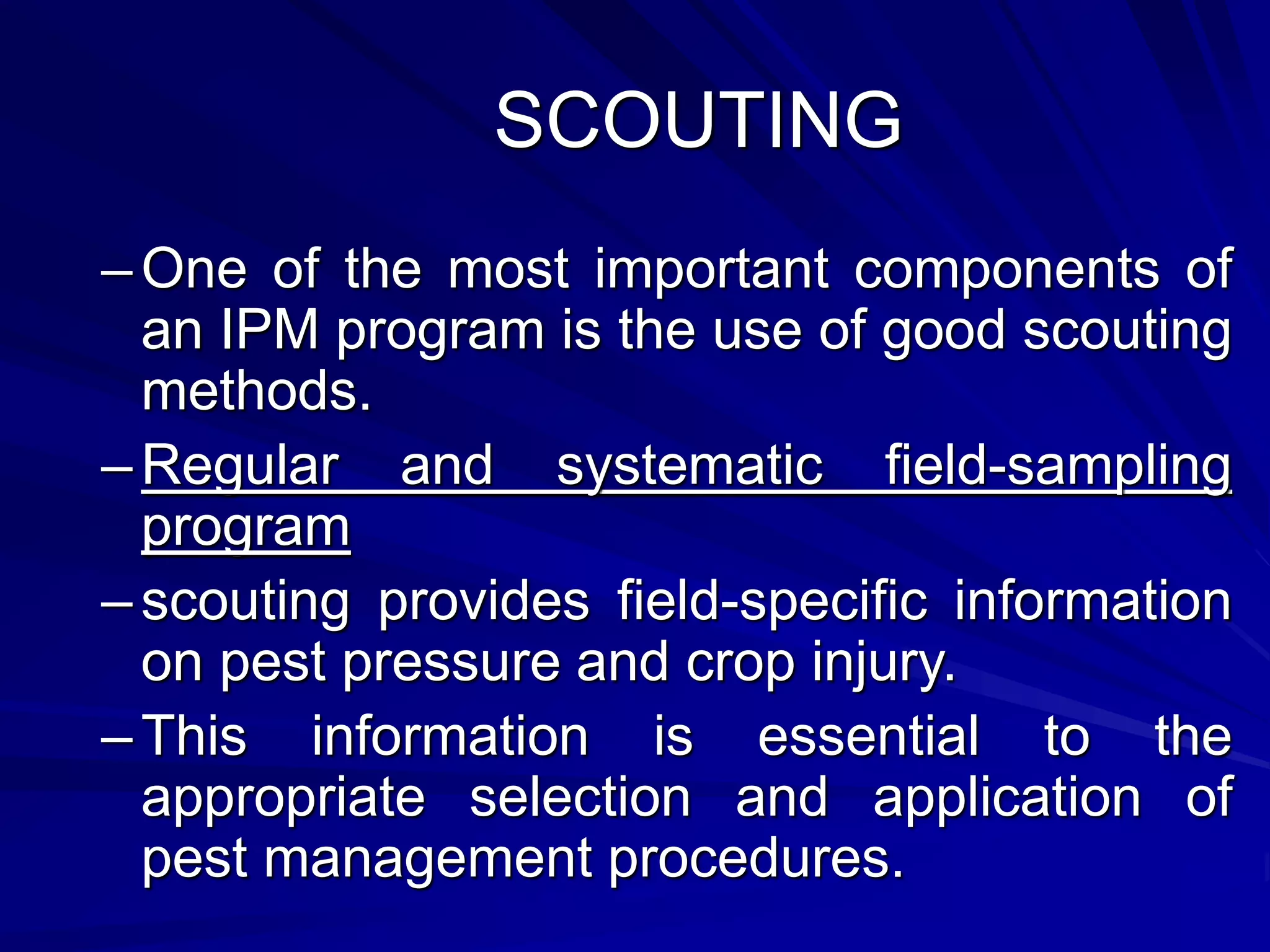 SCOUTING

– One of the most important components of an IPM program is the use of good scouting methods.

– Regular and systematic field-sampling program

– scouting provides field-specific information on pest pressure and crop injury.

– This information is essential to the appropriate selection and application of pest management procedures.